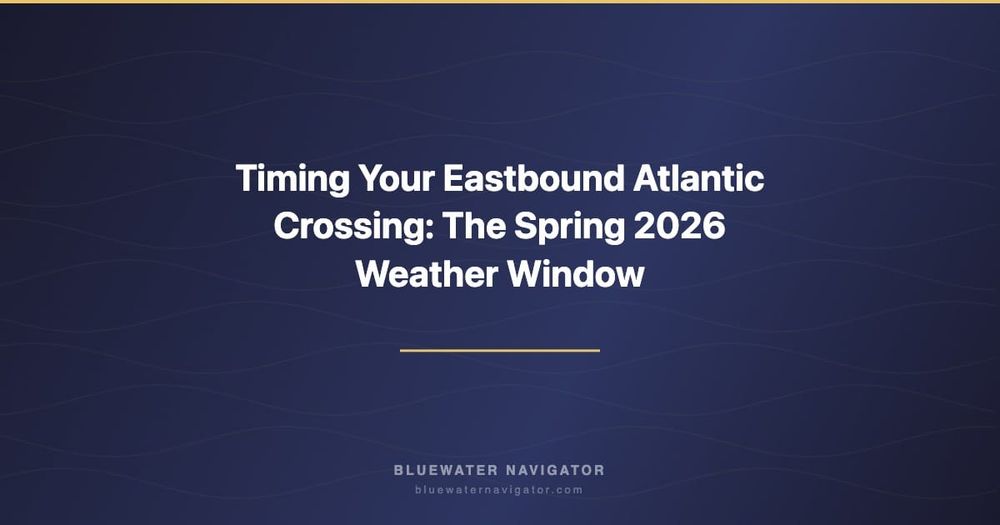 Timing Your Eastbound Atlantic Crossing: The Spring 2026 Weather Window

BLUEWATER NAVIGATOR
bluewaternavigator.com